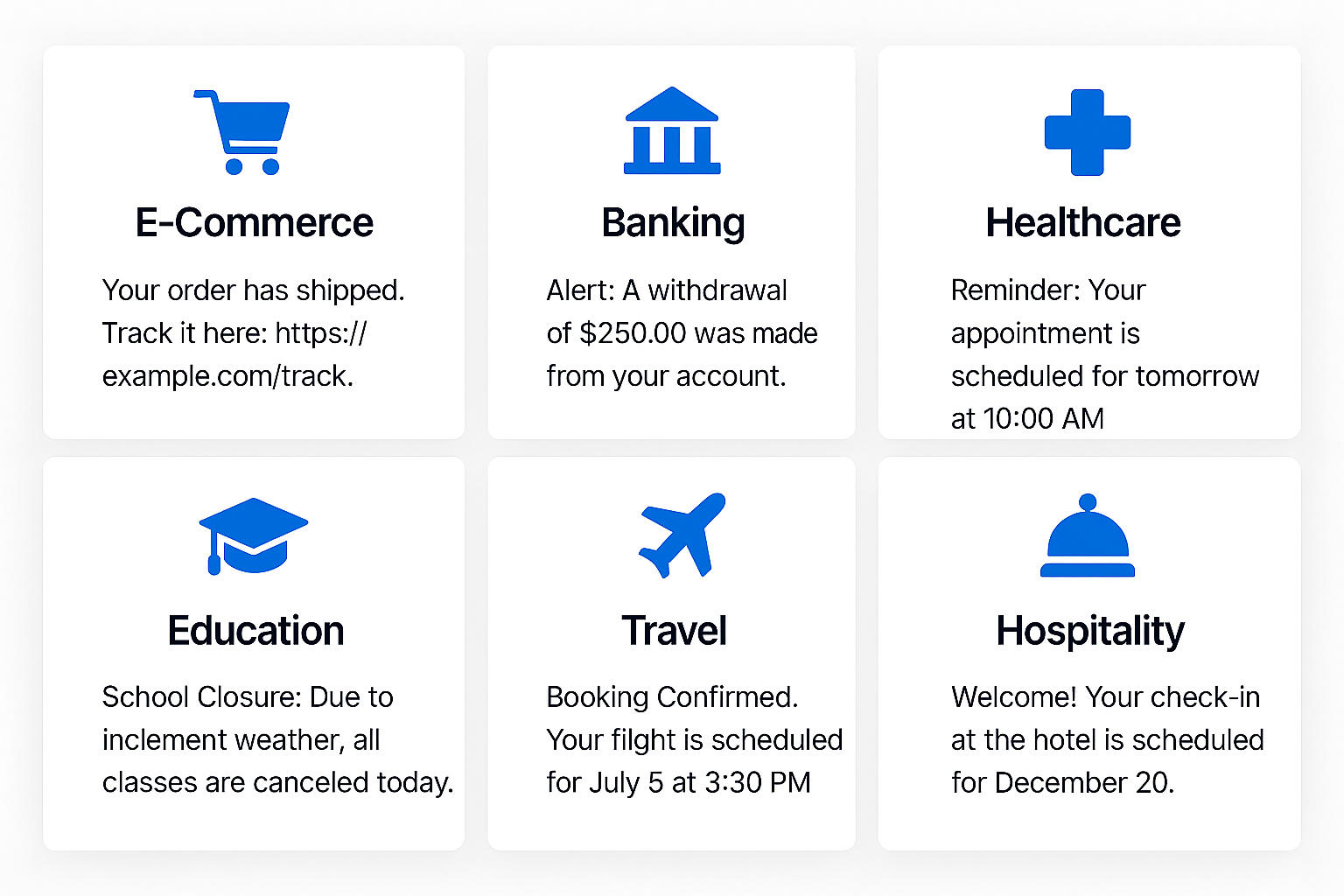 E-Commerce

Your order has shipped. Track it here: https://example.com/track.

Banking

Alert: A withdrawal of \$250.00 was made from your account.

Healthcare

Reminder: Your appointment is scheduled for tomorrow at 10:00 AM

Education

School Closure: Due to inclement weather, all classes are canceled today.

Travel

Booking Confirmed. Your filght is scheduled for July 5 at 3:30 PM

Hospitality

Welcome! Your check-in at the hotel is scheduled for December 20.